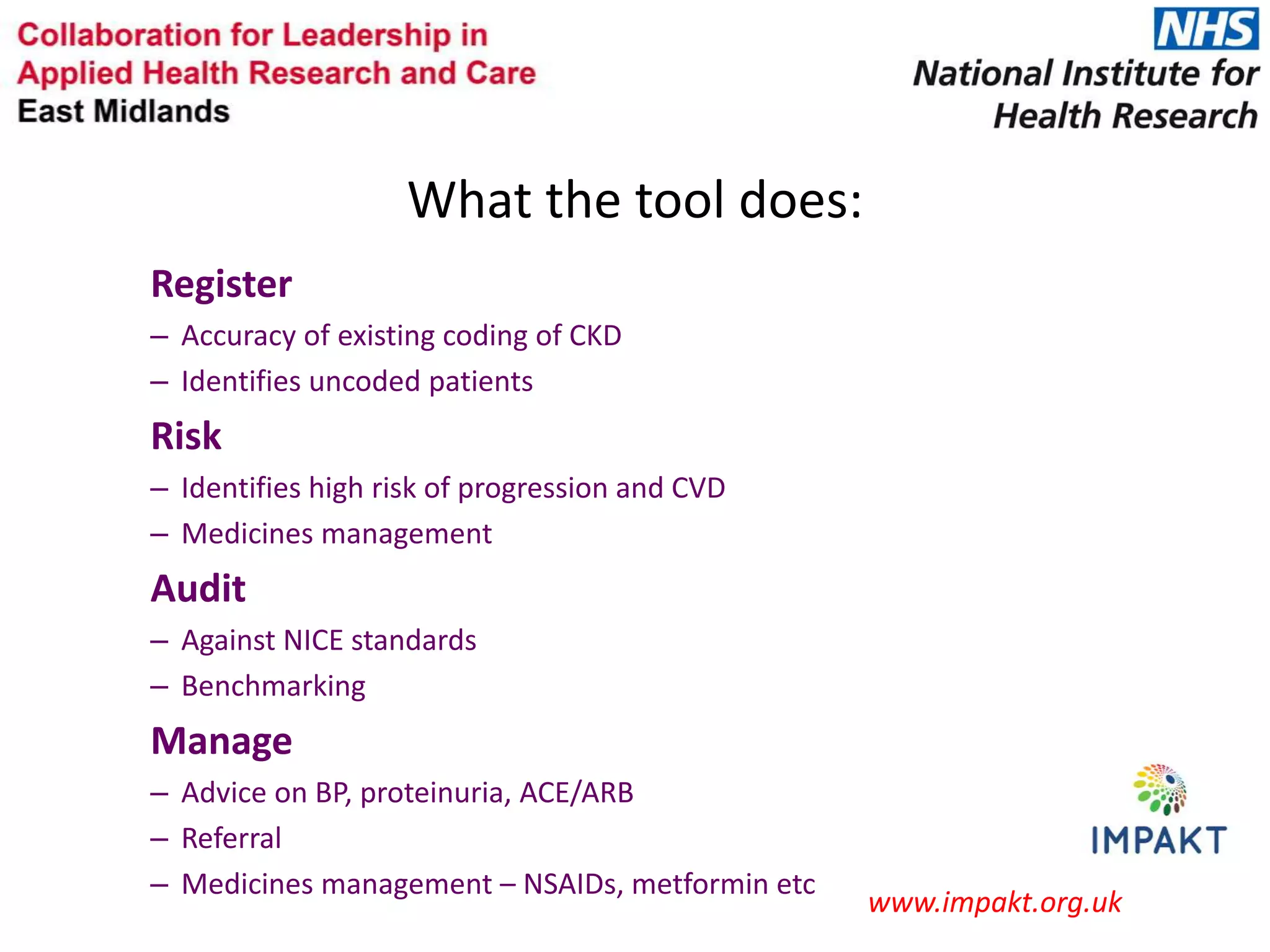 Collaboration for Leadership in Applied Health Research and Care East Midlands

NHS
National Institute for Health Research

What the tool does:

Register
– Accuracy of existing coding of CKD
– Identifies uncoded patients

Risk
– Identifies high risk of progression and CVD
– Medicines management

Audit
– Against NICE standards
– Benchmarking

Manage
– Advice on BP, proteinuria, ACE/ARB
– Referral
– Medicines management – NSAIDs, metformin etc

IMPAKT

www.impakt.org.uk